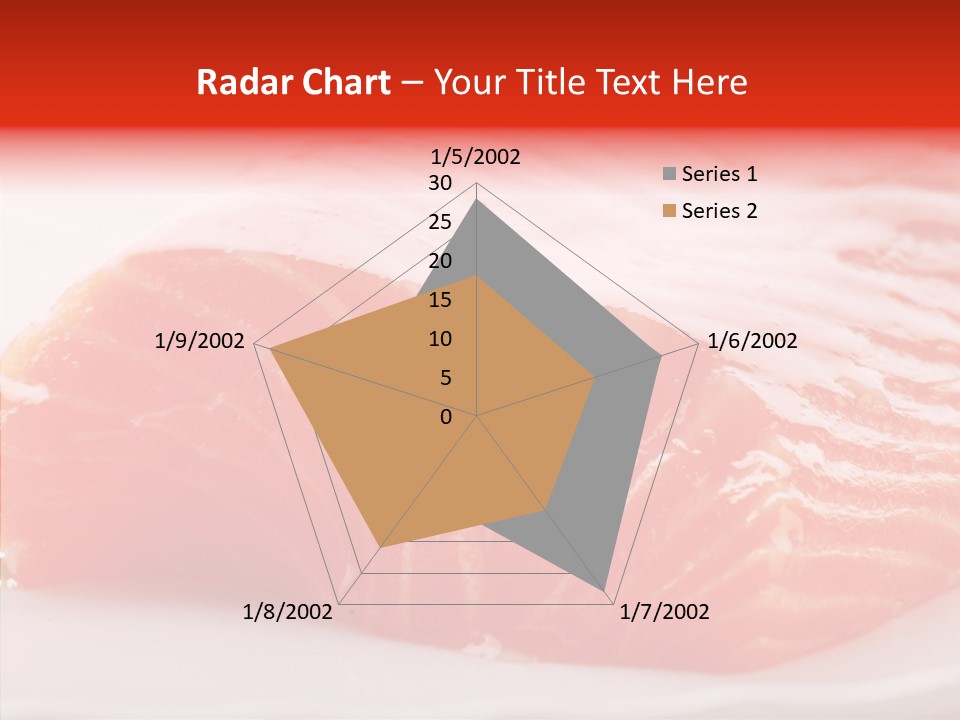 Radar Chart – Your Title Text Here

1/5/2002
30
25
20
15
10
5
0
1/6/2002
1/7/2002
1/8/2002
1/9/2002

Series 1
Series 2